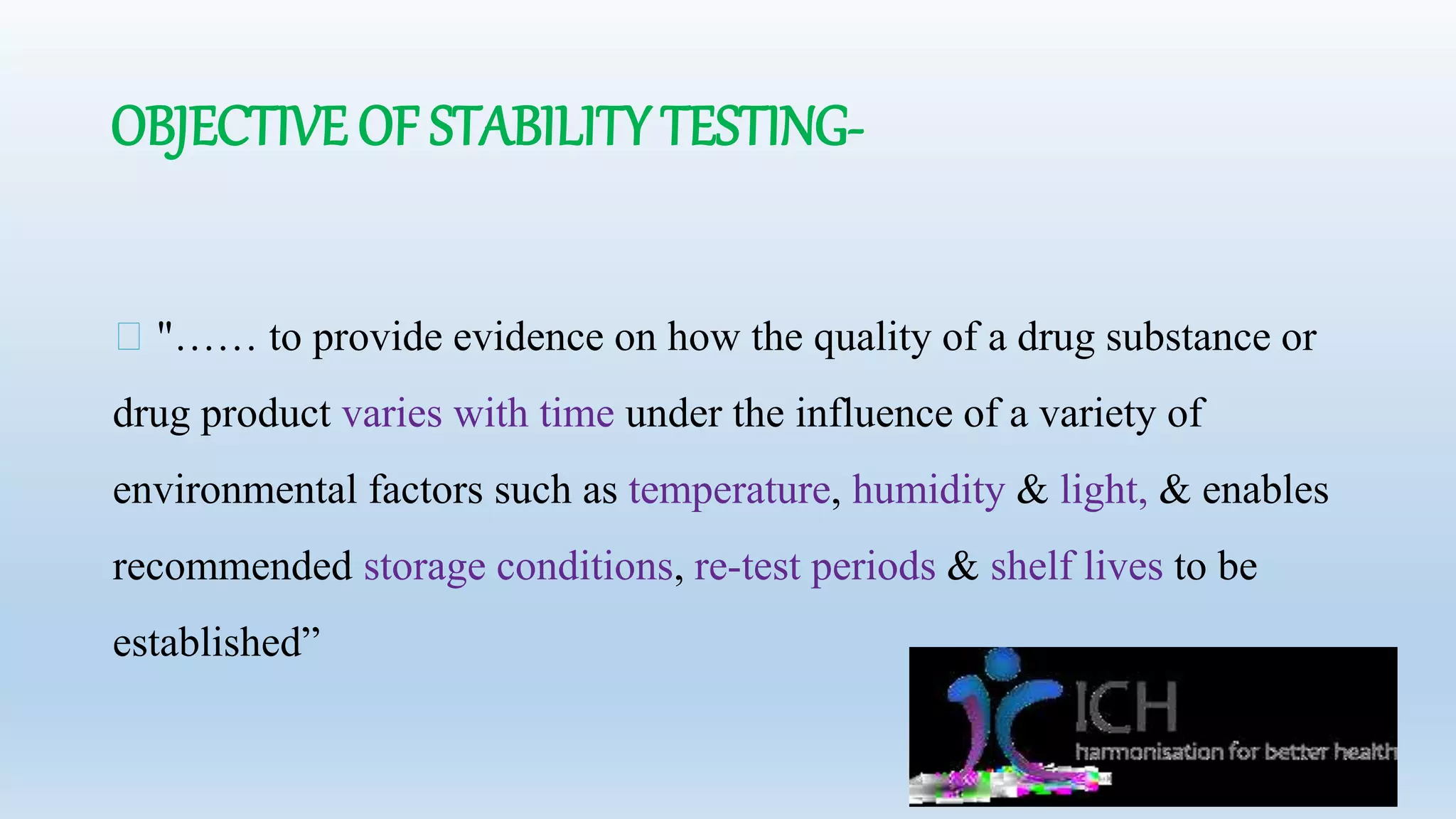 OBJECTIVE OF STABILITY TESTING-

 "…… to provide evidence on how the quality of a drug substance or drug product varies with time under the influence of a variety of environmental factors such as temperature, humidity & light, & enables recommended storage conditions, re-test periods & shelf lives to be established”

ICH
harmonisation for better health